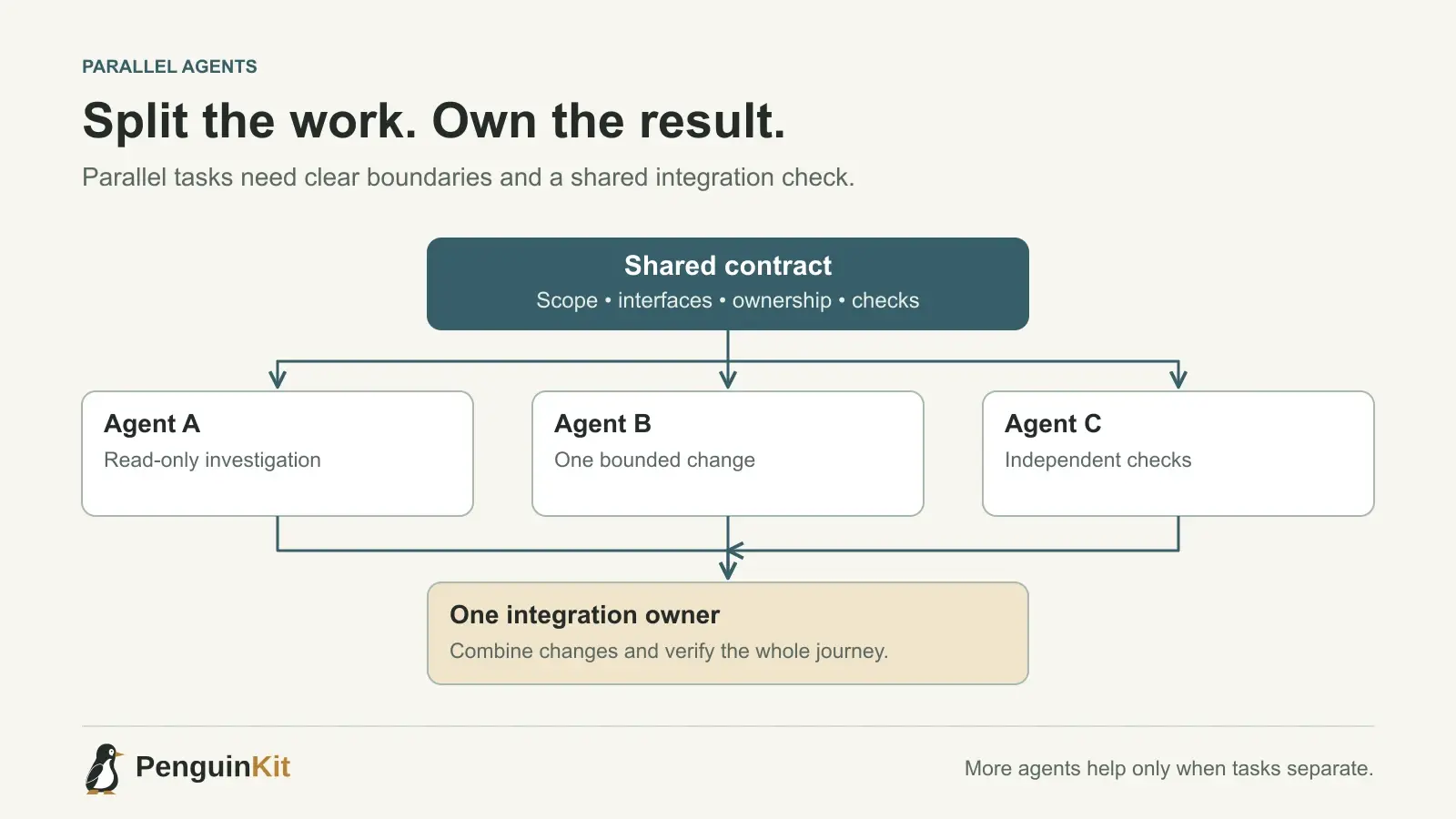 PARALLEL AGENTS

Split the work. Own the result.

Parallel tasks need clear boundaries and a shared integration check.

Shared contract
Scope • interfaces • ownership • checks

Agent A
Read-only investigation

Agent B
One bounded change

Agent C
Independent checks

One integration owner
Combine changes and verify the whole journey.

PenguinKit

More agents help only when tasks separate.